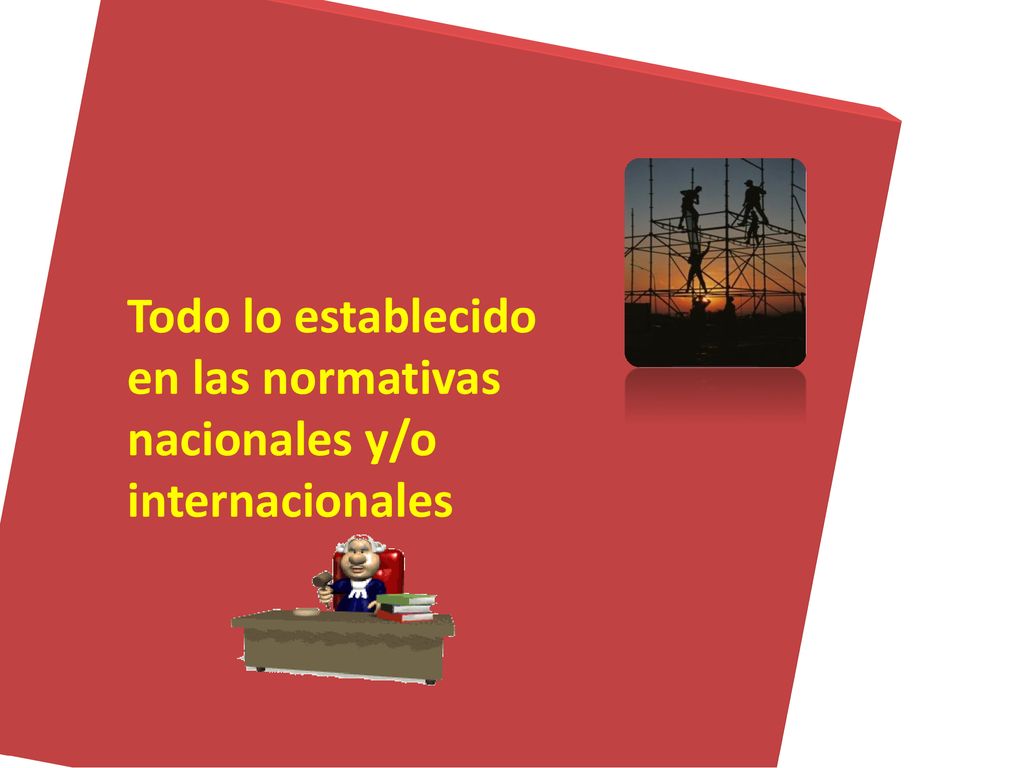 Todo lo establecido en las normativas nacionales y/o internacionales